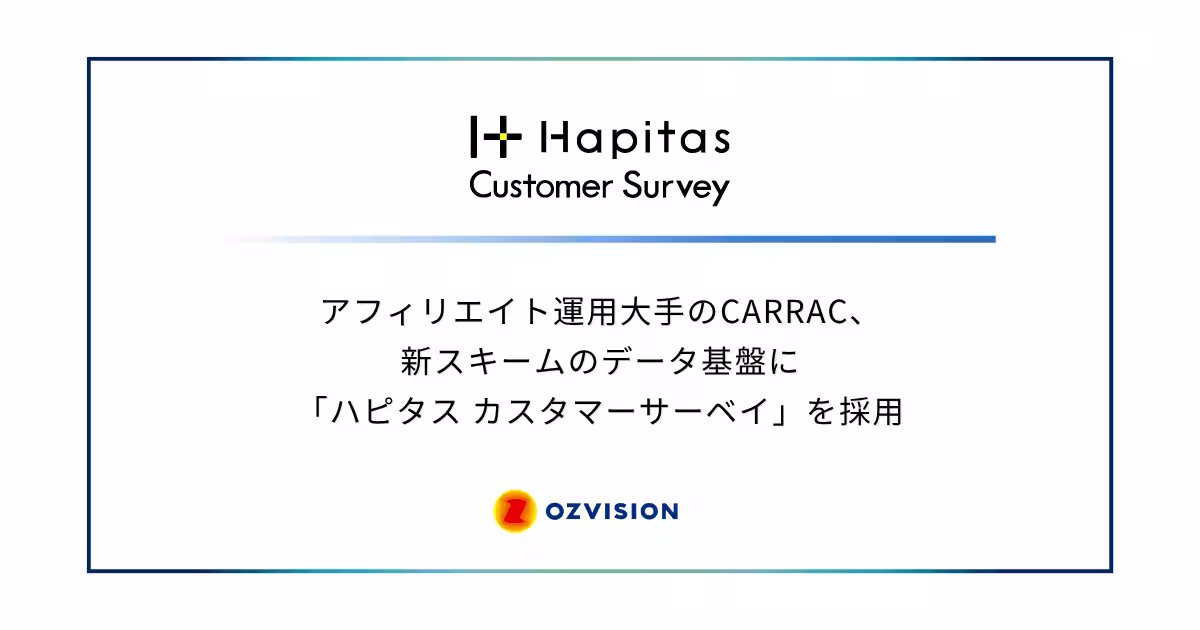 Hapitas
Customer Survey

アフィリエイト運用大手のCARRAC、
新スキームのデータ基盤に
「ハピタス カスタマーサーベイ」を採用

OZVISION